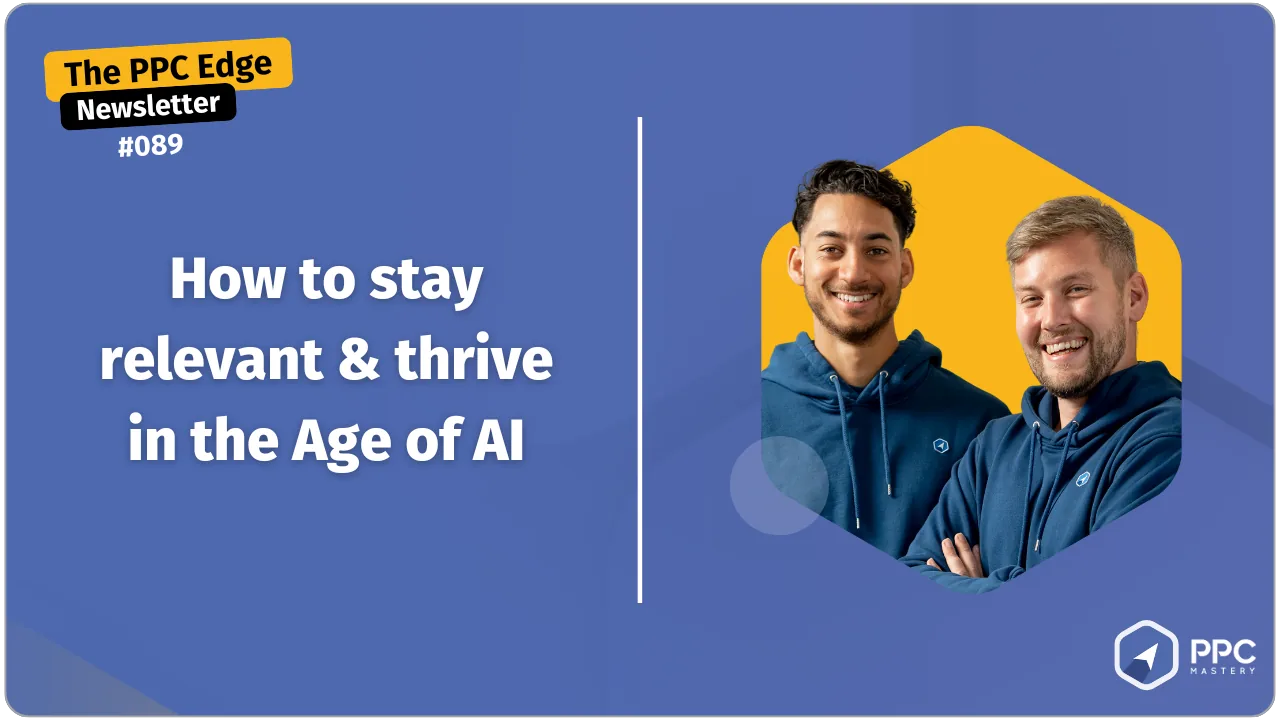 The PPC Edge
Newsletter
#089

How to stay relevant & thrive in the Age of AI

PPC
MASTERY